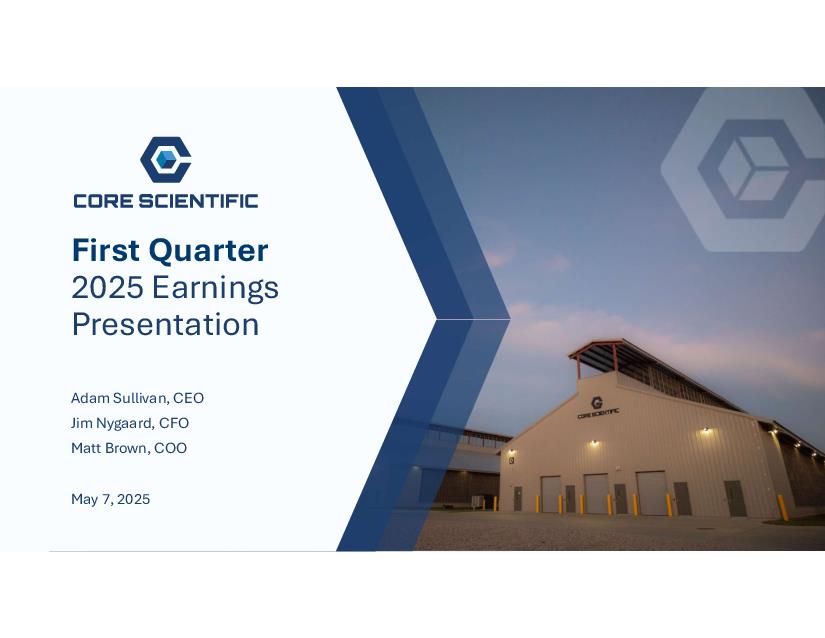 CORE SCIENTIFIC

First Quarter 2025 Earnings Presentation

Adam Sullivan, CEO
Jim Nygaard, CFO
Matt Brown, COO

May 7, 2025

CORE SCIENTIFIC